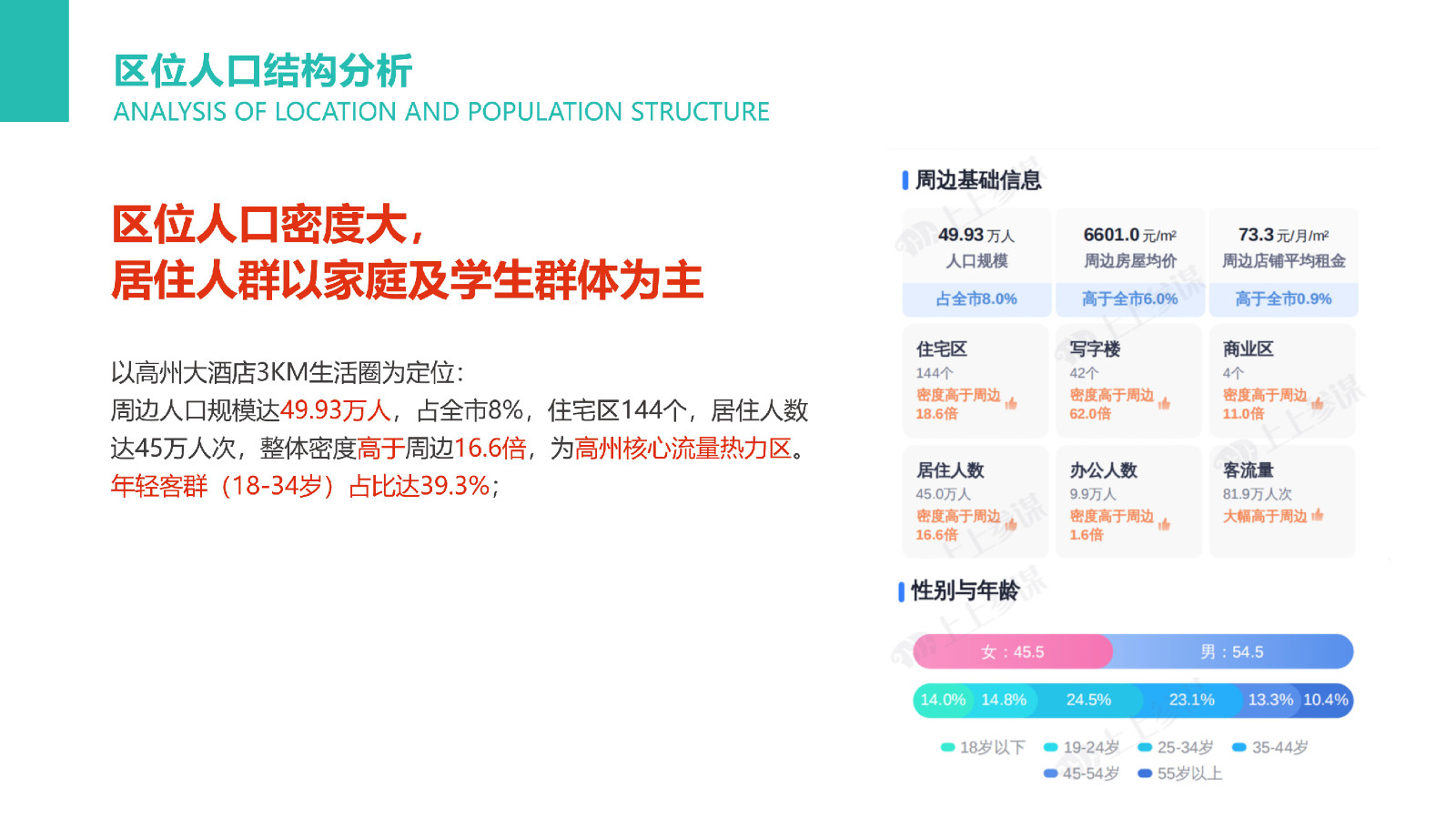 区位人口结构分析
ANALYSIS OF LOCATION AND POPULATION STRUCTURE

区位人口密度大，
居住人群以家庭及学生群体为主

以高州大酒店3KM生活圈为定位：
周边人口规模达49.93万人，占全市8%，住宅区144个，居住人数达45万人次，整体密度高于周边16.6倍，为高州核心流量热力区。
年轻客群（18-34岁）占比达39.3%；

周边基础信息

49.93 万人
人口规模
占全市8.0%

6601.0 元/m²
周边房屋均价
高于全市6.0%

73.3 元/月/m²
周边店铺平均租金
高于全市0.9%

住宅区
144个
密度高于周边
18.6倍

写字楼
42个
密度高于周边
62.0倍

商业区
4个
密度高于周边
11.0倍

居住人数
45.0万人
密度高于周边
16.6倍

办公人数
9.9万人
密度高于周边
1.6倍

客流量
81.9万人次
大幅高于周边

性别与年龄

女：45.5
男：54.5

14.0% 14.8% 24.5% 23.1% 13.3% 10.4%

18岁以下 19-24岁 25-34岁 35-44岁
45-54岁 55岁以上